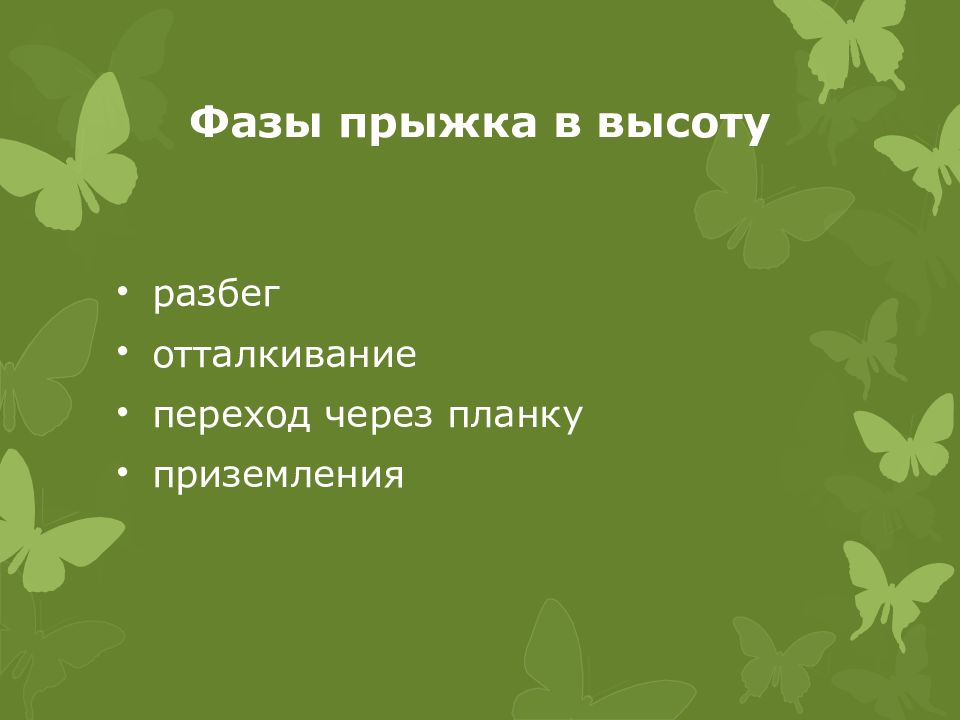 Фазы прыжка в высоту

• разбег
• отталкивание
• переход через планку
• приземления